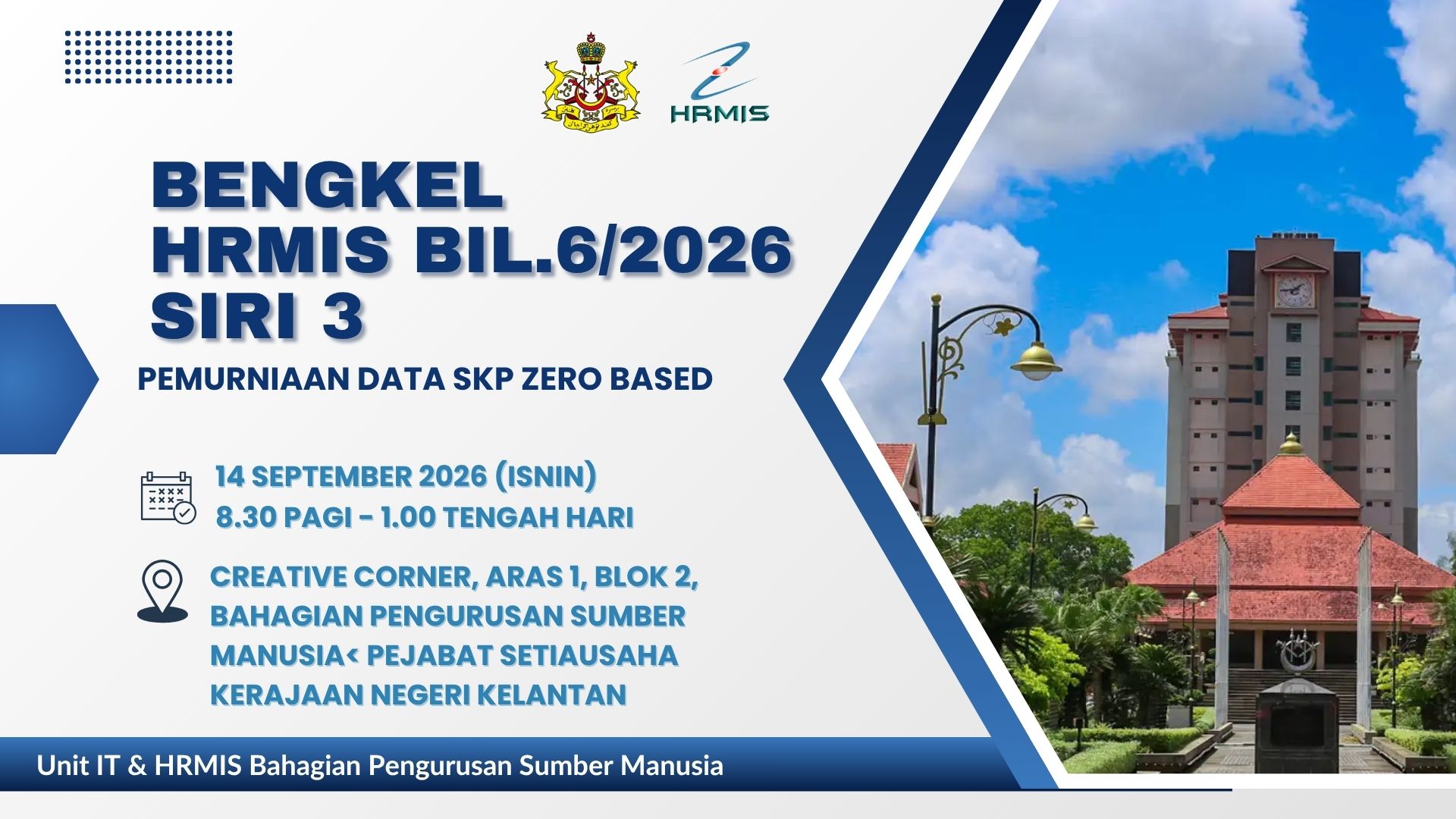 HRMIS

BENGKEL
HRMIS BIL.6/2026
SIRI 3

PEMURNIAAN DATA SKP ZERO BASED

14 SEPTEMBER 2026 (ISNIN)
8.30 PAGI - 1.00 TENGAH HARI

CREATIVE CORNER, ARAS 1, BLOK 2, BAHAGIAN PENGURUSAN SUMBER MANUSIA< PEJABAT SETIAUSAHA KERAJAAN NEGERI KELANTAN

Unit IT & HRMIS Bahagian Pengurusan Sumber Manusia